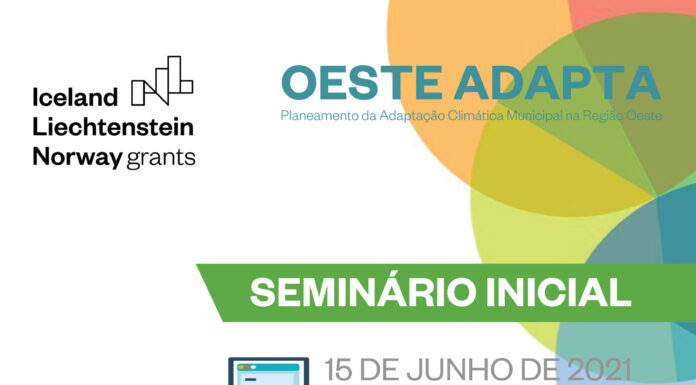 Iceland
Liechtenstein
Norway grants

OESTE ADAPTA
Planeamento da Adaptação Climática Municipal na Região Oeste

SEMINÁRIO INICIAL

15 DE JUNHO DE 2021